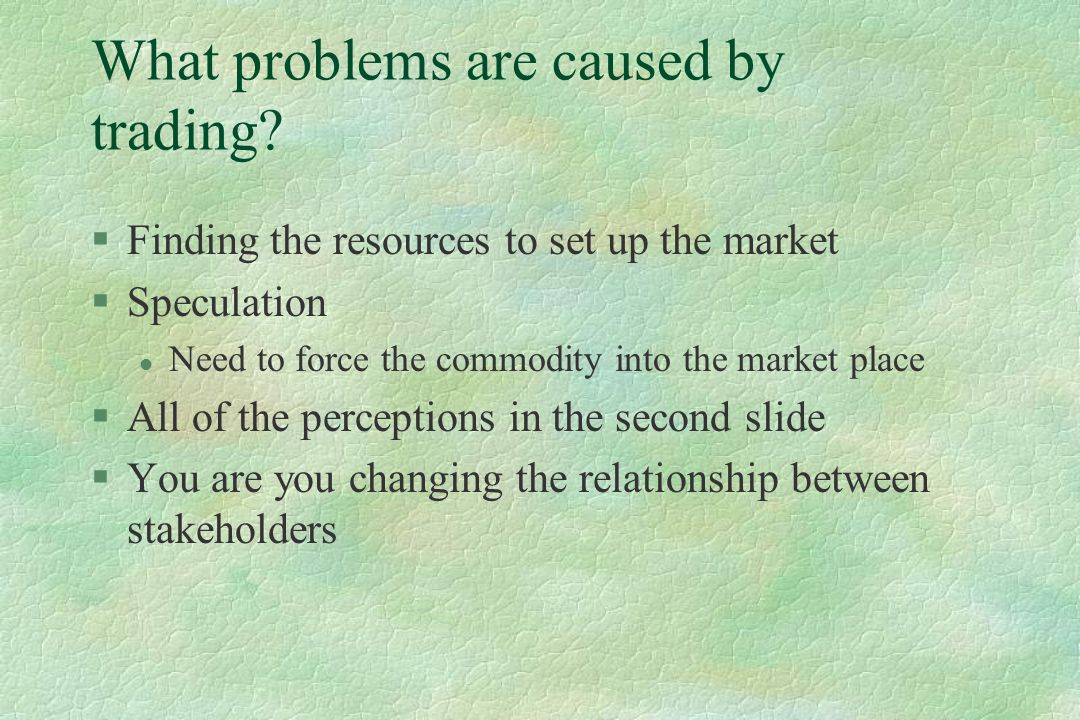 What problems are caused by trading?

§ Finding the resources to set up the market

§ Speculation

l Need to force the commodity into the market place

§ All of the perceptions in the second slide

§ You are you changing the relationship between stakeholders